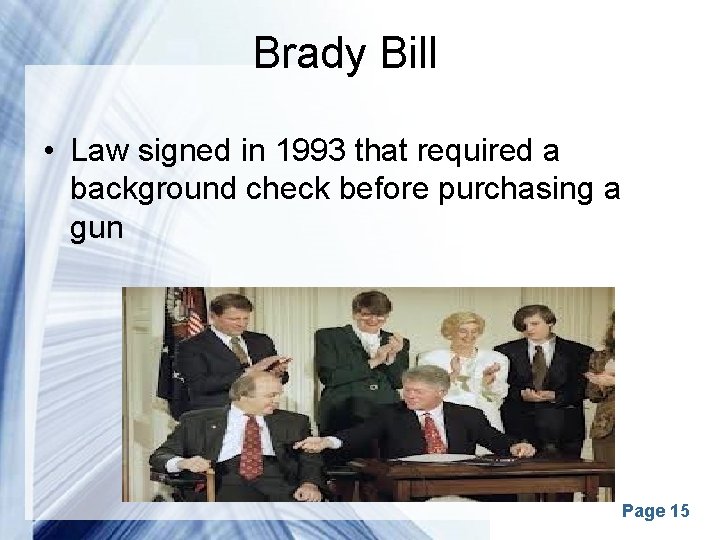 Brady Bill

• Law signed in 1993 that required a background check before purchasing a gun

Page 15